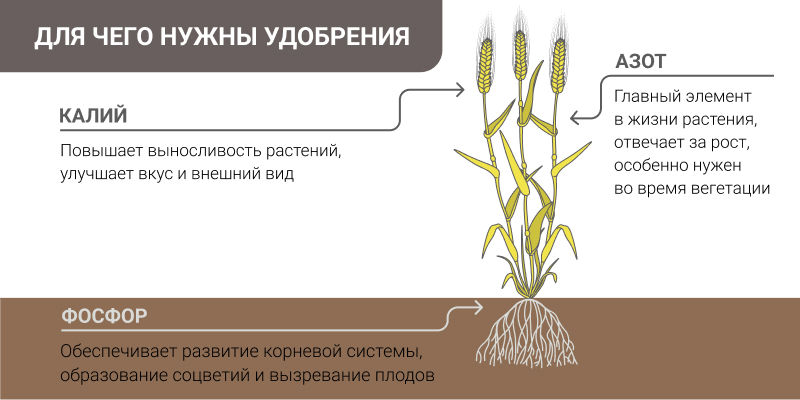 ДЛЯ ЧЕГО НУЖНЫ УДОБРЕНИЯ

КАЛИЙ

Повышает выносливость растений, улучшает вкус и внешний вид

АЗОТ

Главный элемент в жизни растения, отвечает за рост, особенно нужен во время вегетации

ФОСФОР

Обеспечивает развитие корневой системы, образование соцветий и вызревание плодов